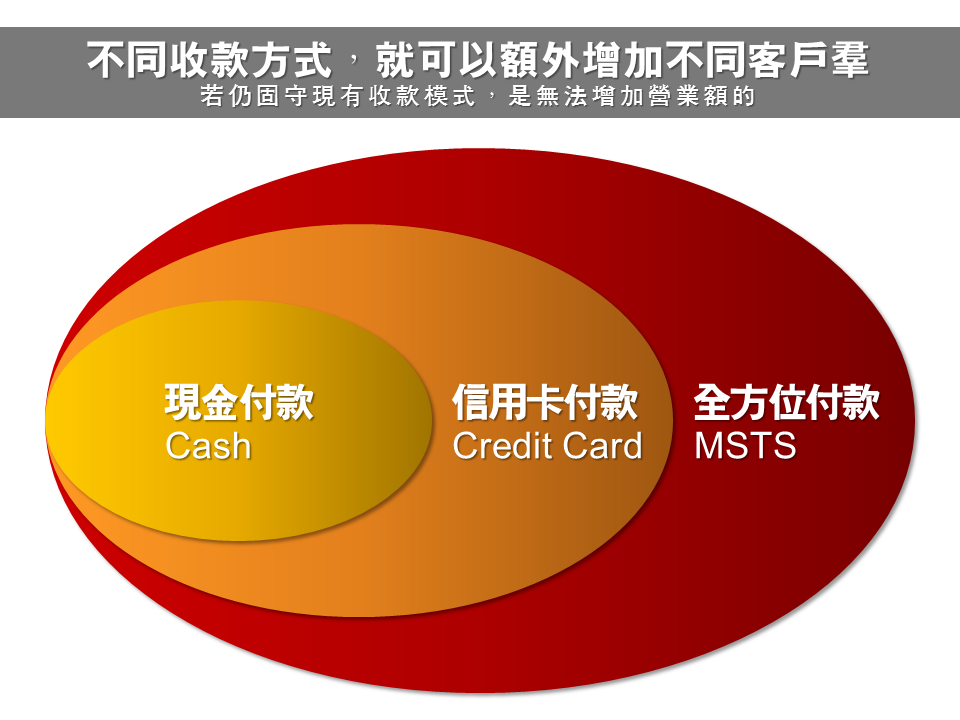 不同收款方式，就可以額外增加不同客戶羣
若仍固守現有收款模式，是無法增加營業額的

現金付款
Cash

信用卡付款
Credit Card

全方位付款
MSTS